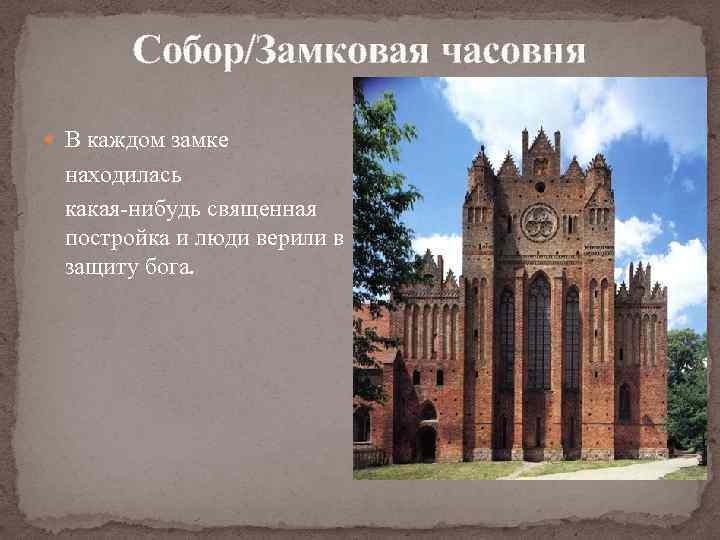 Собор/Замковая часовня

В каждом замке находилась какая-нибудь священная постройка и люди верили в защиту бога.